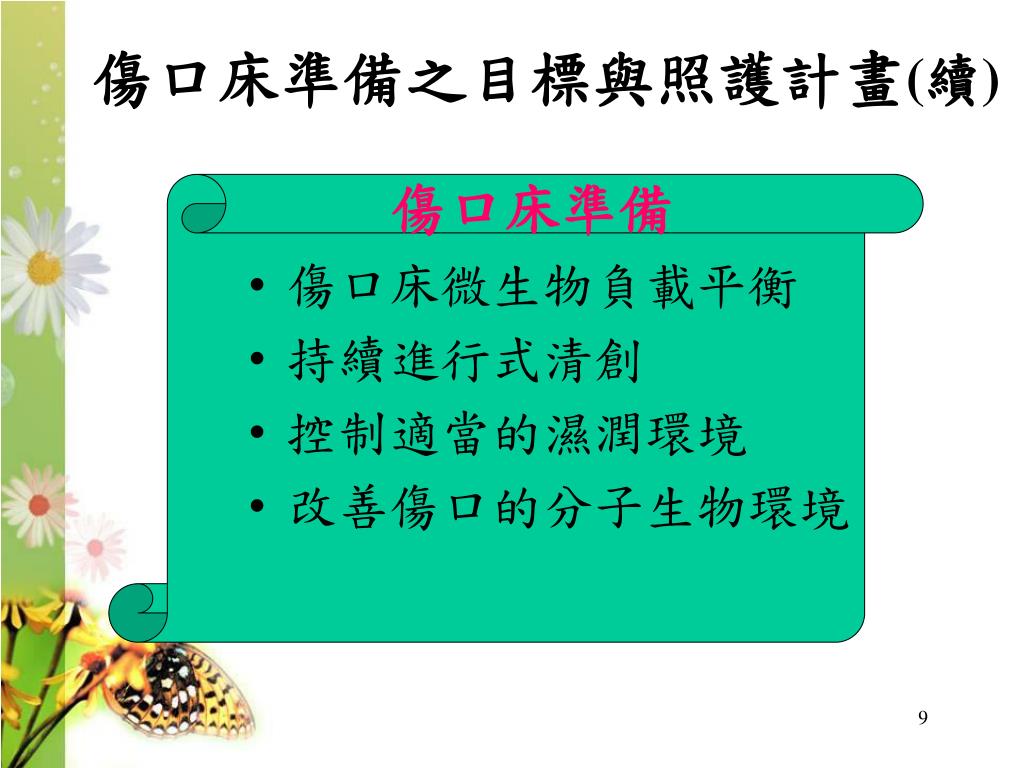 傷口床準備之目標與照護計畫(續)

傷口床準備

• 傷口床微生物負載平衡
• 持續進行式清創
• 控制適當的濕潤環境
• 改善傷口的分子生物環境

9